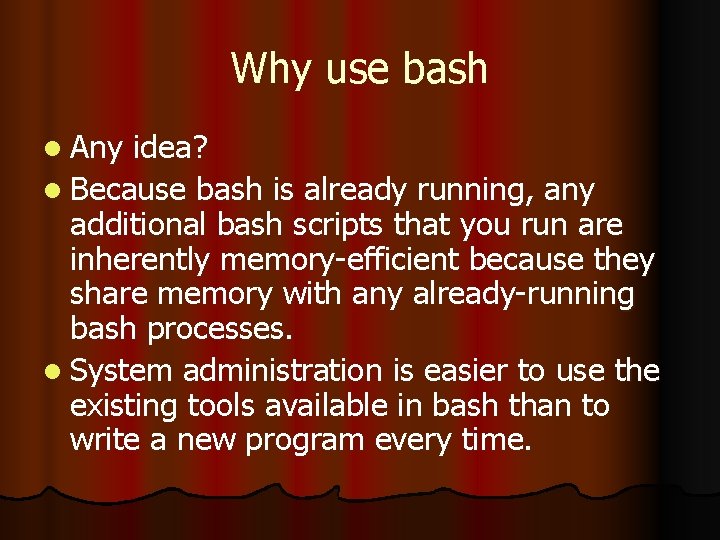 Why use bash

- Any idea?
- Because bash is already running, any additional bash scripts that you run are inherently memory-efficient because they share memory with any already-running bash processes.
- System administration is easier to use the existing tools available in bash than to write a new program every time.